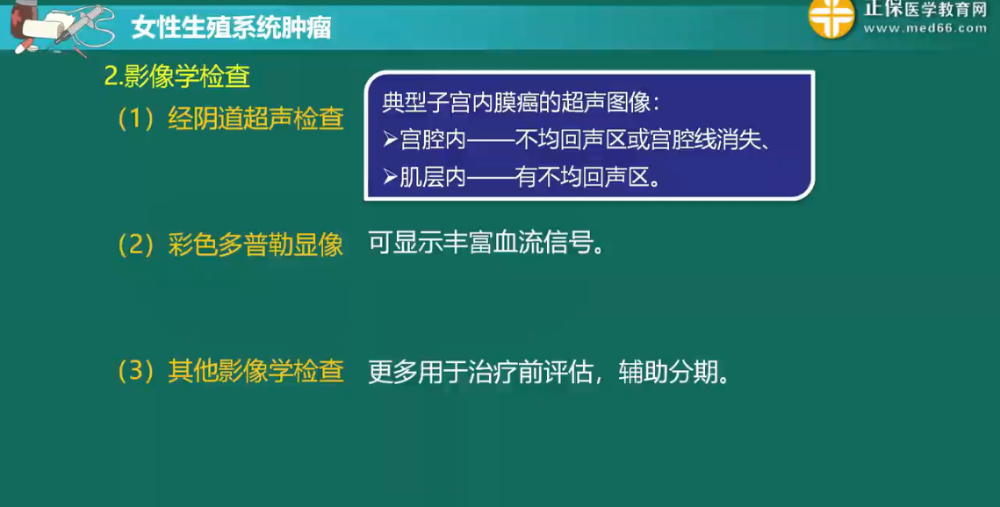 女性生殖系统肿瘤

正保医学教育网
www.med66.com

2.影像学检查

（1）经阴道超声检查

典型子宫内膜癌的超声图像：
➢宫腔内——不均回声区或宫腔线消失、
➢肌层内——有不均回声区。

（2）彩色多普勒显像　可显示丰富血流信号。

（3）其他影像学检查　更多用于治疗前评估，辅助分期。